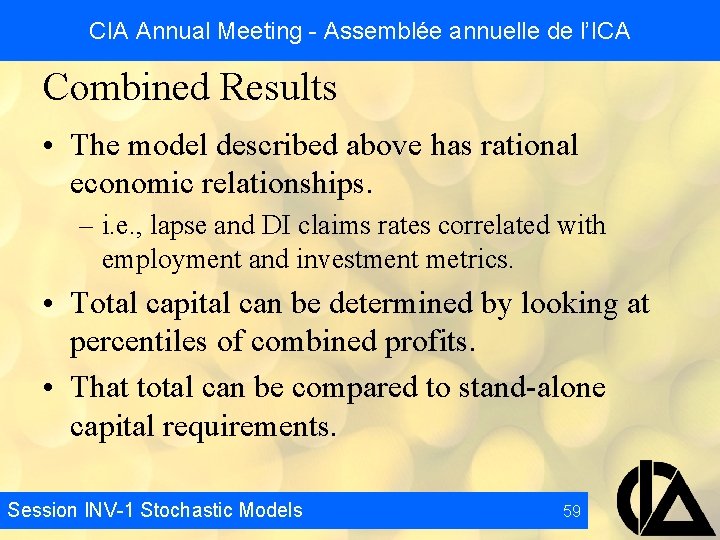 CIA Annual Meeting - Assemblée annuelle de l'ICA

Combined Results

• The model described above has rational economic relationships.
– i.e., lapse and DI claims rates correlated with employment and investment metrics.
• Total capital can be determined by looking at percentiles of combined profits.
• That total can be compared to stand-alone capital requirements.

Session INV-1 Stochastic Models
59